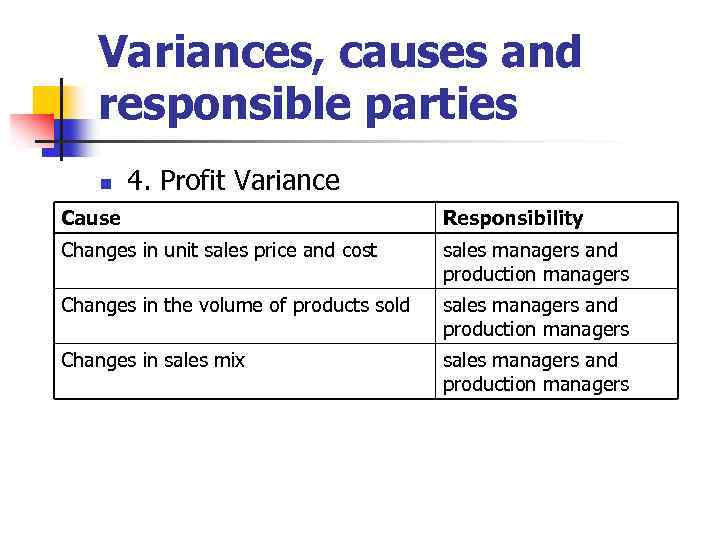 Variances, causes and responsible parties

4. Profit Variance

| Cause | Responsibility |
|---|---|
| Changes in unit sales price and cost | sales managers and production managers |
| Changes in the volume of products sold | sales managers and production managers |
| Changes in sales mix | sales managers and production managers |